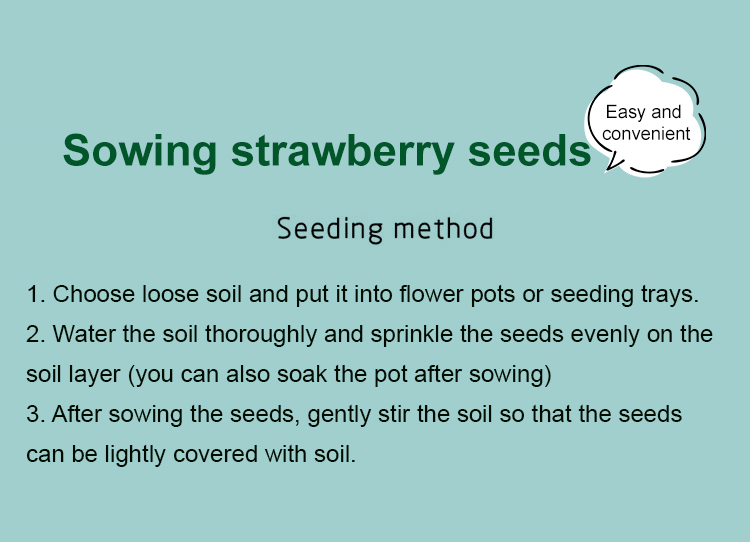 Sowing strawberry seeds

Easy and convenient

Seeding method

1. Choose loose soil and put it into flower pots or seeding trays.
2. Water the soil thoroughly and sprinkle the seeds evenly on the soil layer (you can also soak the pot after sowing)
3. After sowing the seeds, gently stir the soil so that the seeds can be lightly covered with soil.